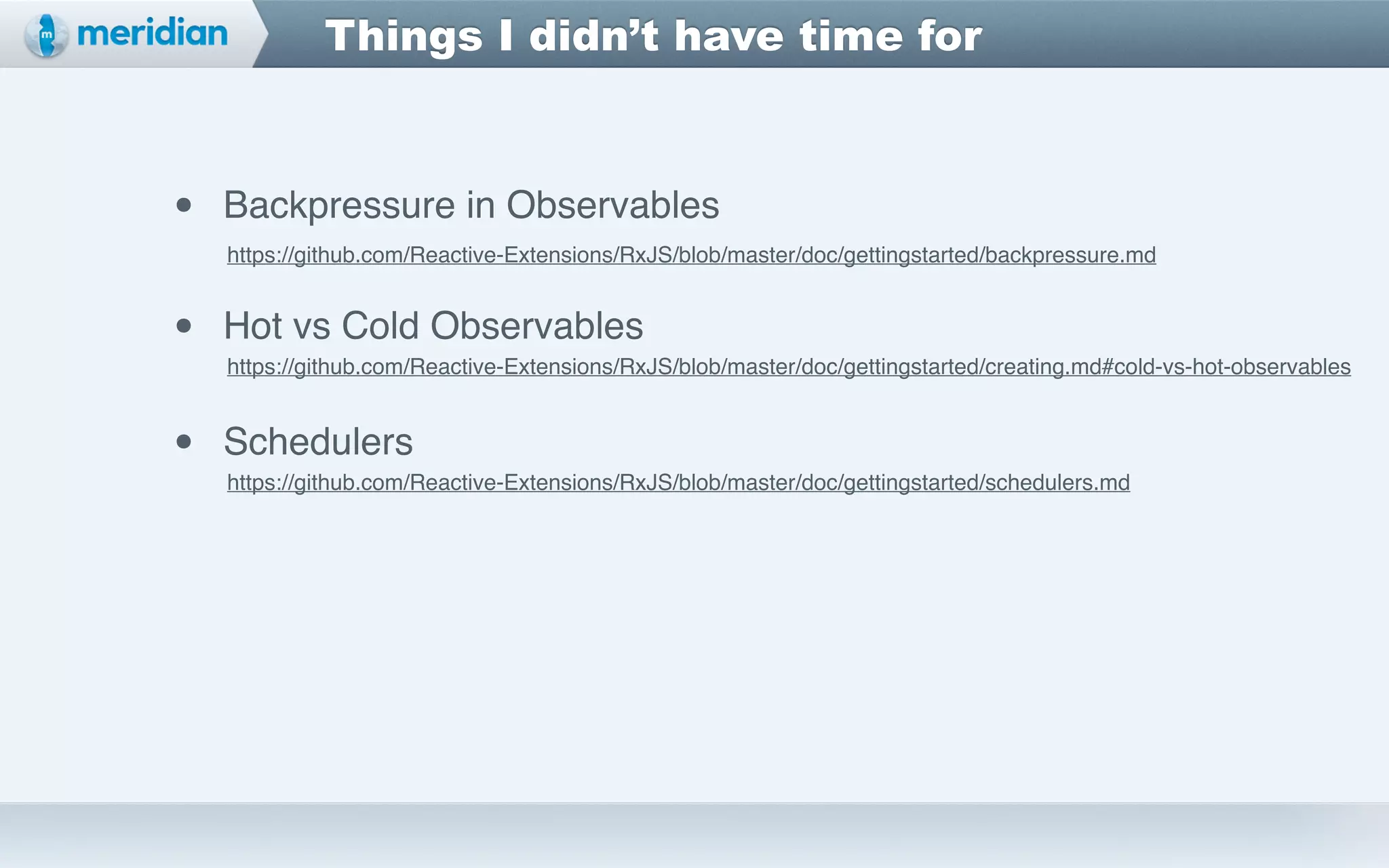 meridian

Things I didn't have time for

• Backpressure in Observables
https://github.com/Reactive-Extensions/RxJS/blob/master/doc/gettingstarted/backpressure.md

• Hot vs Cold Observables
https://github.com/Reactive-Extensions/RxJS/blob/master/doc/gettingstarted/creating.md#cold-vs-hot-observables

• Schedulers
https://github.com/Reactive-Extensions/RxJS/blob/master/doc/gettingstarted/schedulers.md